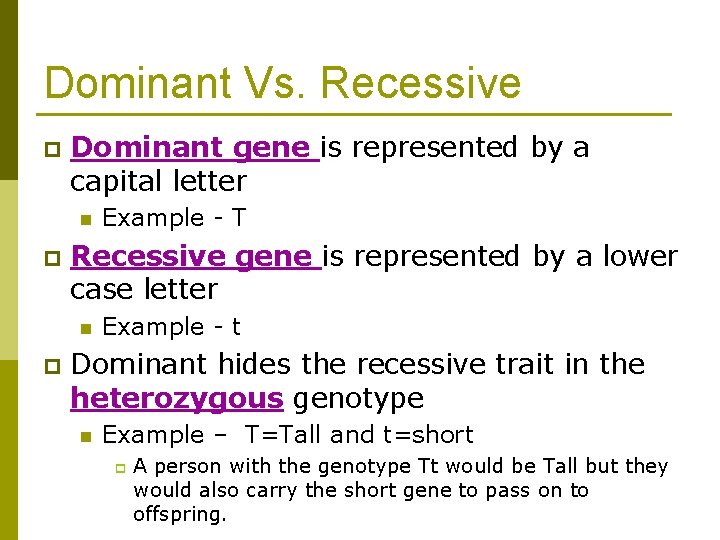 Dominant Vs. Recessive

Dominant gene is represented by a capital letter

Example - T

Recessive gene is represented by a lower case letter

Example - t

Dominant hides the recessive trait in the heterozygous genotype

Example – T=Tall and t=short

A person with the genotype Tt would be Tall but they would also carry the short gene to pass on to offspring.